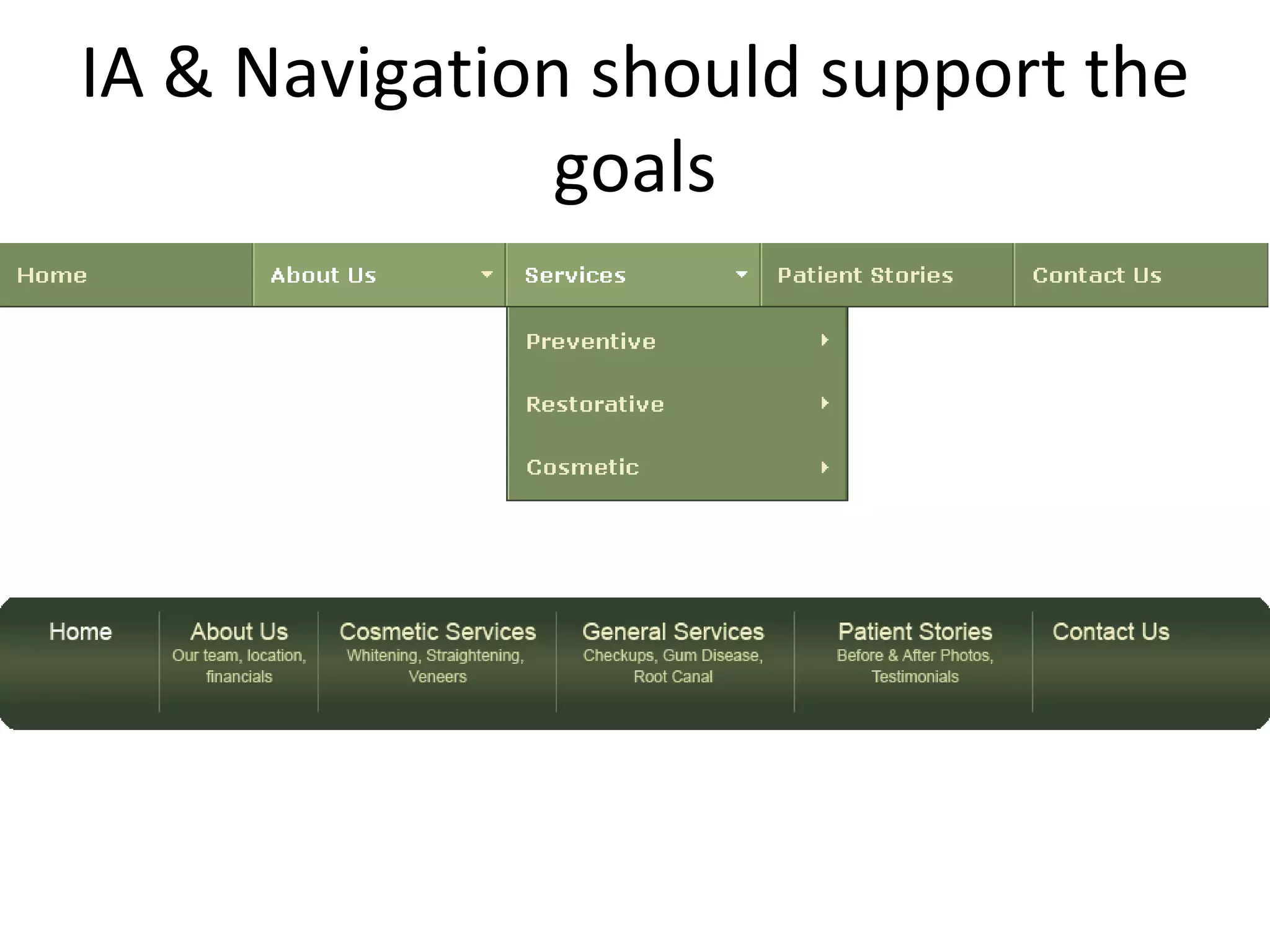 IA & Navigation should support the goals

Home
About Us
Services
Patient Stories
Contact Us

Preventive
Restorative
Cosmetic

Home
About Us
Our team, location, financials
Cosmetic Services
Whitening, Straightening, Veneers
General Services
Checkups, Gum Disease, Root Canal
Patient Stories
Before & After Photos, Testimonials
Contact Us